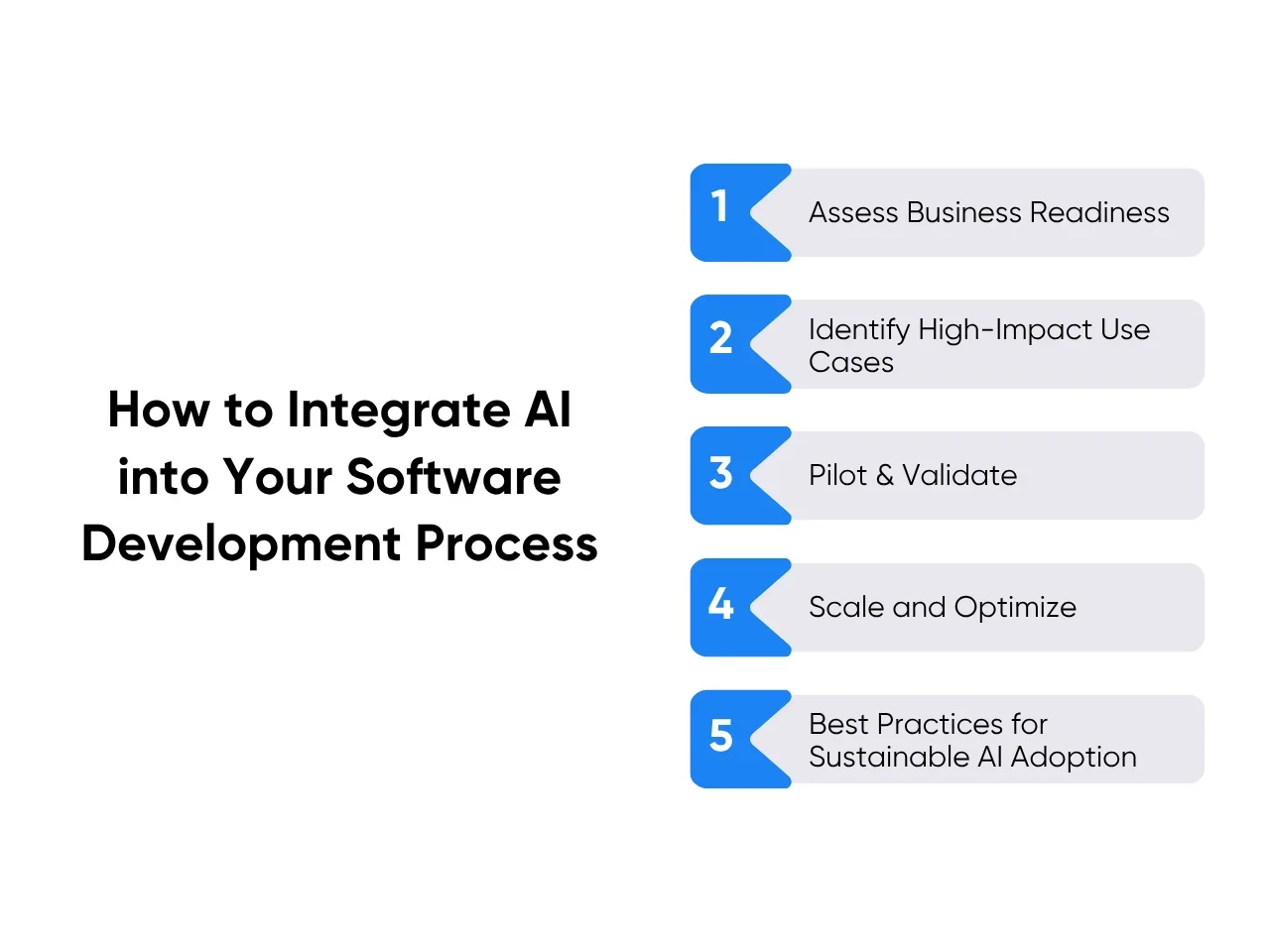 How to Integrate AI into Your Software Development Process

1 Assess Business Readiness

2 Identify High-Impact Use Cases

3 Pilot & Validate

4 Scale and Optimize

5 Best Practices for Sustainable AI Adoption